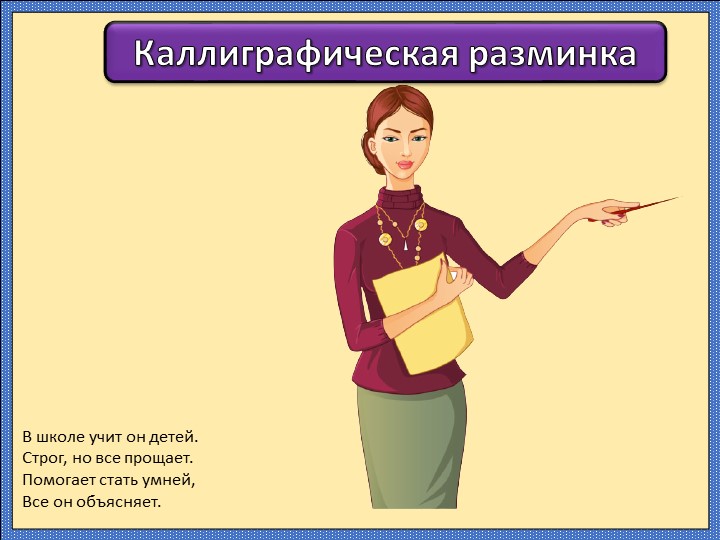 Каллиграфическая разминка

В школе учит он детей.
Строг, но все прощает.
Помогает стать умней,
Все он объясняет.